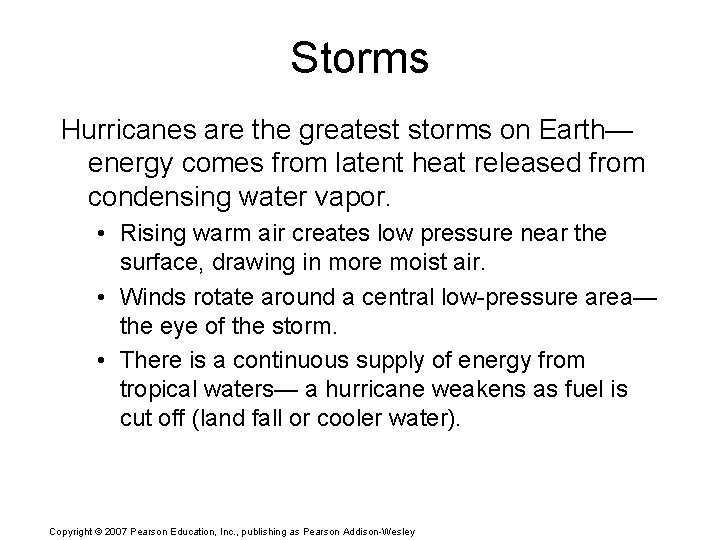 Storms

Hurricanes are the greatest storms on Earth—energy comes from latent heat released from condensing water vapor.

• Rising warm air creates low pressure near the surface, drawing in more moist air.
• Winds rotate around a central low-pressure area—the eye of the storm.
• There is a continuous supply of energy from tropical waters— a hurricane weakens as fuel is cut off (land fall or cooler water).

Copyright © 2007 Pearson Education, Inc., publishing as Pearson Addison-Wesley